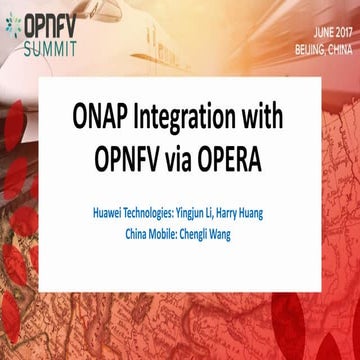 OPNFV SUMMIT

JUNE 2017
BEIJING, CHINA

ONAP Integration with OPNFV via OPERA

Huawei Technologies: Yingjun Li, Harry Huang
China Mobile: Chengli Wang